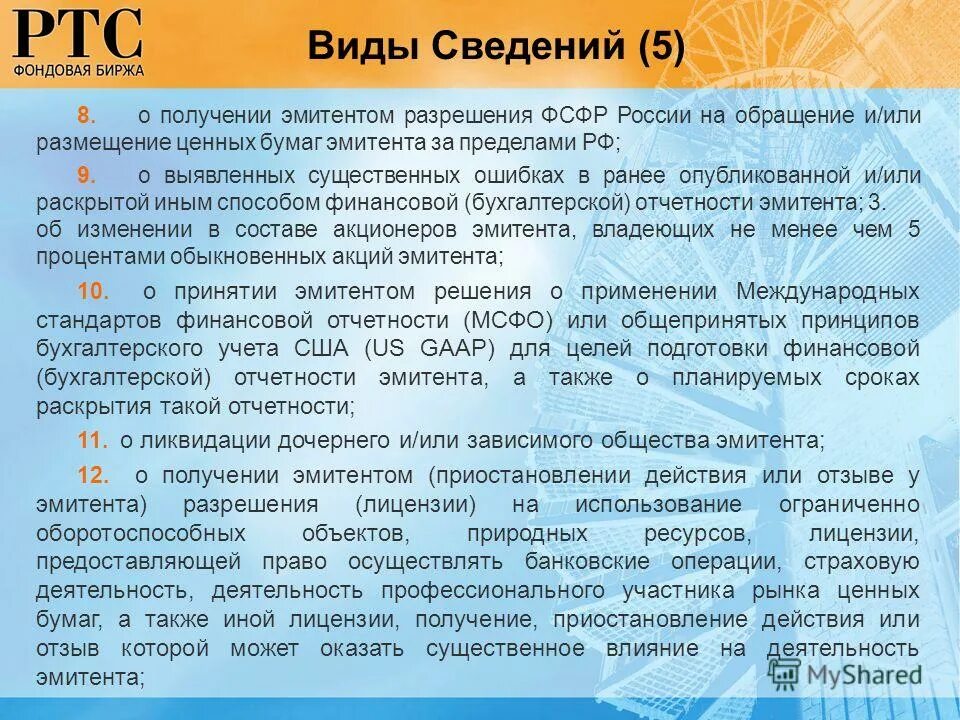 РТС
ФОНДОВАЯ БИРЖА

Виды Сведений (5)

8. о получении эмитентом разрешения ФСФР России на обращение и/или размещение ценных бумаг эмитента за пределами РФ;

9. о выявленных существенных ошибках в ранее опубликованной и/или раскрытой иным способом финансовой (бухгалтерской) отчетности эмитента; 3. об изменении в составе акционеров эмитента, владеющих не менее чем 5 процентами обыкновенных акций эмитента;

10. о принятии эмитентом решения о применении Международных стандартов финансовой отчетности (МСФО) или общепринятых принципов бухгалтерского учета США (US GAAP) для целей подготовки финансовой (бухгалтерской) отчетности эмитента, а также о планируемых сроках раскрытия такой отчетности;

11. о ликвидации дочернего и/или зависимого общества эмитента;

12. о получении эмитентом (приостановлении действия или отзыве у эмитента) разрешения (лицензии) на использование ограниченно оборотоспособных объектов, природных ресурсов, лицензии, предоставляющей право осуществлять банковские операции, страховую деятельность, деятельность профессионального участника рынка ценных бумаг, а также иной лицензии, получение, приостановление действия или отзыв которой может оказать существенное влияние на деятельность эмитента;

MyShared